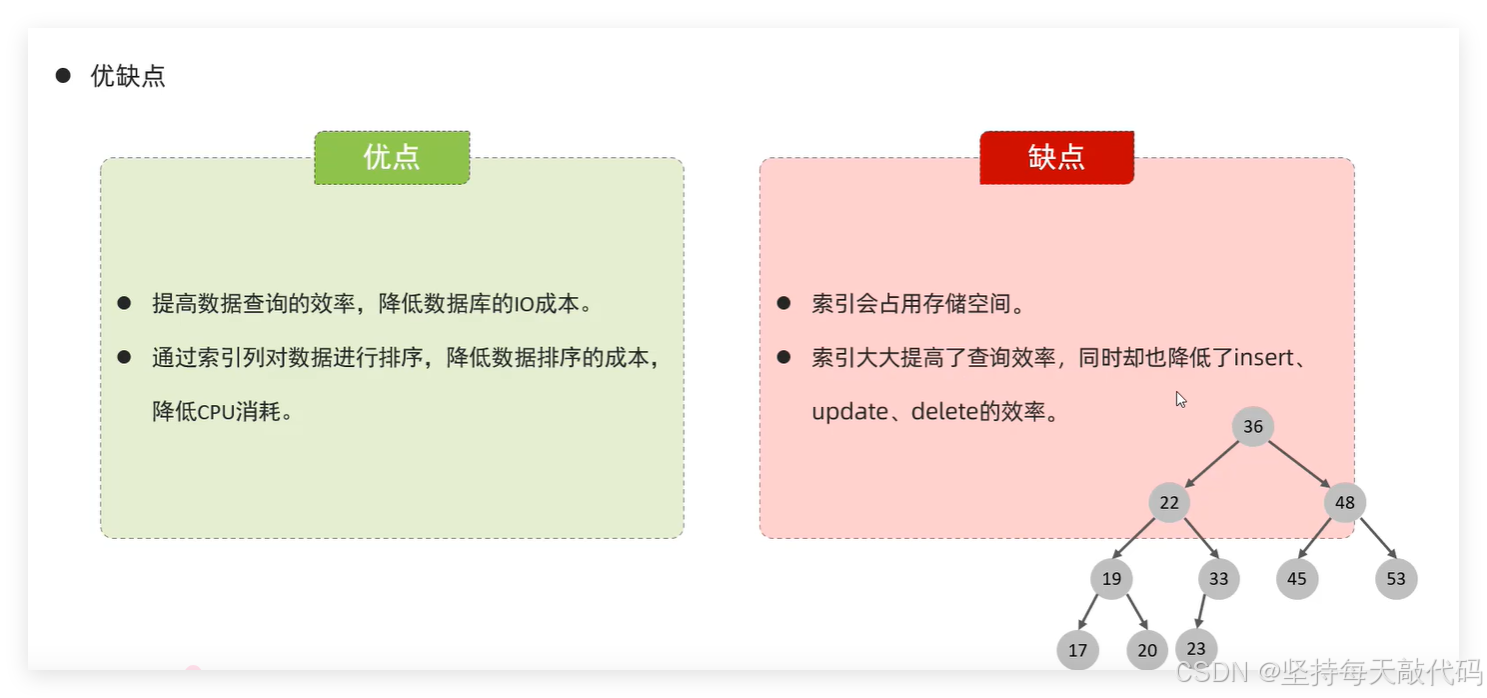 ● 优缺点

优点

● 提高数据查询的效率，降低数据库的IO成本。

● 通过索引列对数据进行排序，降低数据排序的成本，降低CPU消耗。

缺点

● 索引会占用存储空间。

● 索引大大提高了查询效率，同时却也降低了insert、update、delete的效率。

36
22
48
19
33
45
53
17
20
23

CSDN @坚持每天敲代码